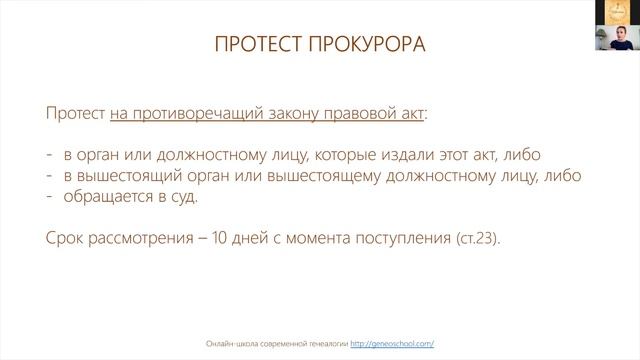 ПРОТЕСТ ПРОКУРОРА

Протест на противоречащий закону правовой акт:

- в орган или должностному лицу, которые издали этот акт, либо
- в вышестоящий орган или вышестоящему должностному лицу, либо
- обращается в суд.

Срок рассмотрения – 10 дней с момента поступления (ст.23).

Онлайн-школа современной генеалогии http://geneoschool.com/